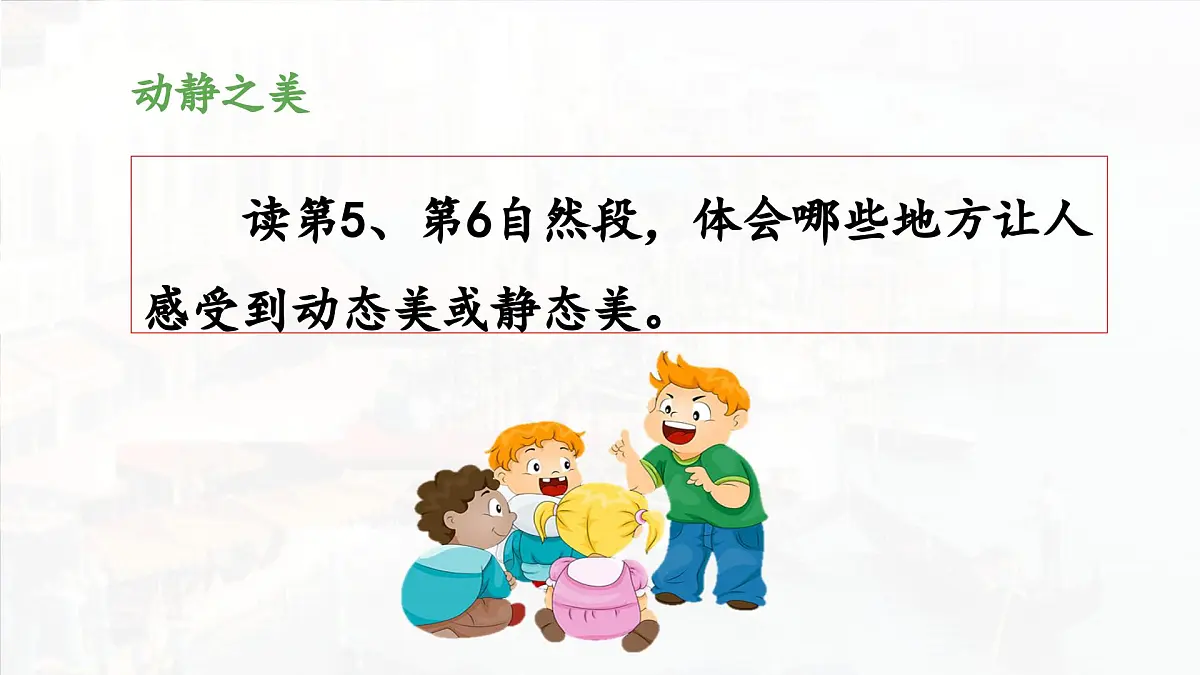 动静之美

读第5、第6自然段，体会哪些地方让人感受到动态美或静态美。